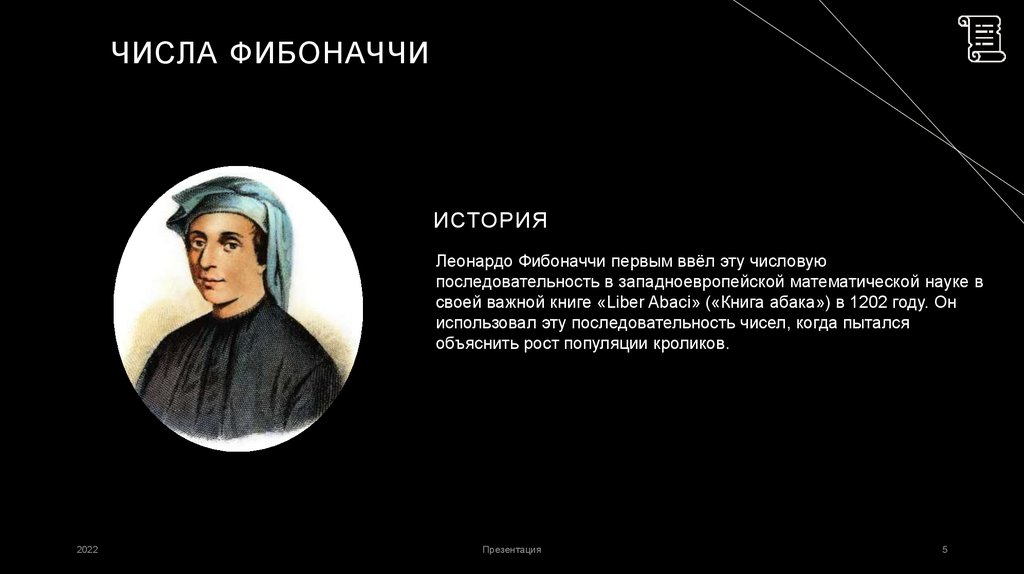 ЧИСЛА ФИБОНАЧЧИ

ИСТОРИЯ

Леонардо Фибоначчи первым ввёл эту числовую последовательность в западноевропейской математической науке в своей важной книге «Liber Abaci» («Книга абака») в 1202 году. Он использовал эту последовательность чисел, когда пытался объяснить рост популяции кроликов.

2022

Презентация

5